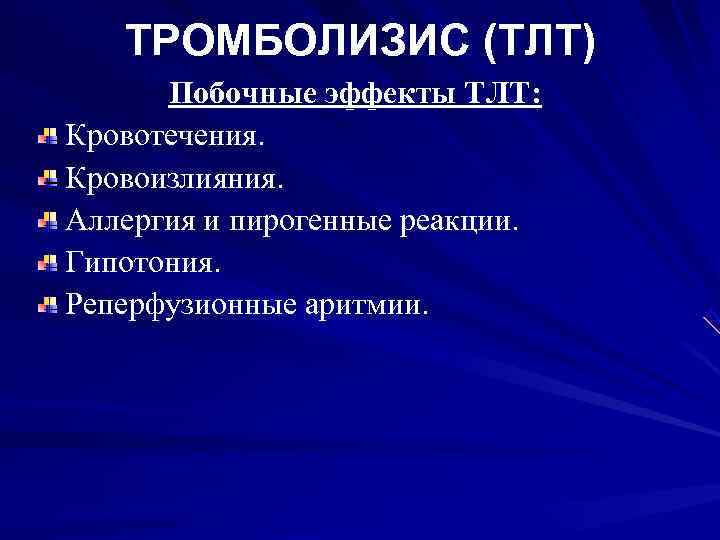 ТРОМБОЛИЗИС (ТЛТ)

Побочные эффекты ТЛТ:

Кровотечения.

Кровоизлияния.

Аллергия и пирогенные реакции.

Гипотония.

Реперфузионные аритмии.